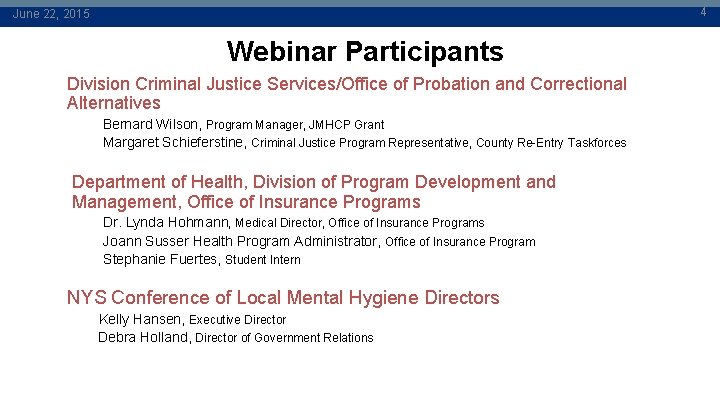 June 22, 2015

4

Webinar Participants

Division Criminal Justice Services/Office of Probation and Correctional Alternatives

Bernard Wilson, Program Manager, JMHCP Grant

Margaret Schieferstine, Criminal Justice Program Representative, County Re-Entry Taskforces

Department of Health, Division of Program Development and Management, Office of Insurance Programs

Dr. Lynda Hohmann, Medical Director, Office of Insurance Programs

Joann Susser Health Program Administrator, Office of Insurance Program

Stephanie Fuertes, Student Intern

NYS Conference of Local Mental Hygiene Directors

Kelly Hansen, Executive Director

Debra Holland, Director of Government Relations